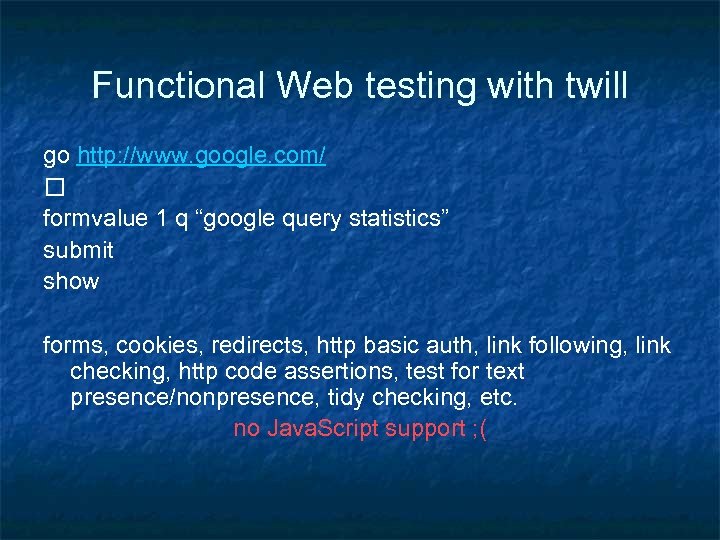 Functional Web testing with twill

go http://www.google.com/
□
formvalue 1 q “google query statistics”
submit
show

forms, cookies, redirects, http basic auth, link following, link checking, http code assertions, test for text presence/nonpresence, tidy checking, etc.

no JavaScript support ;(